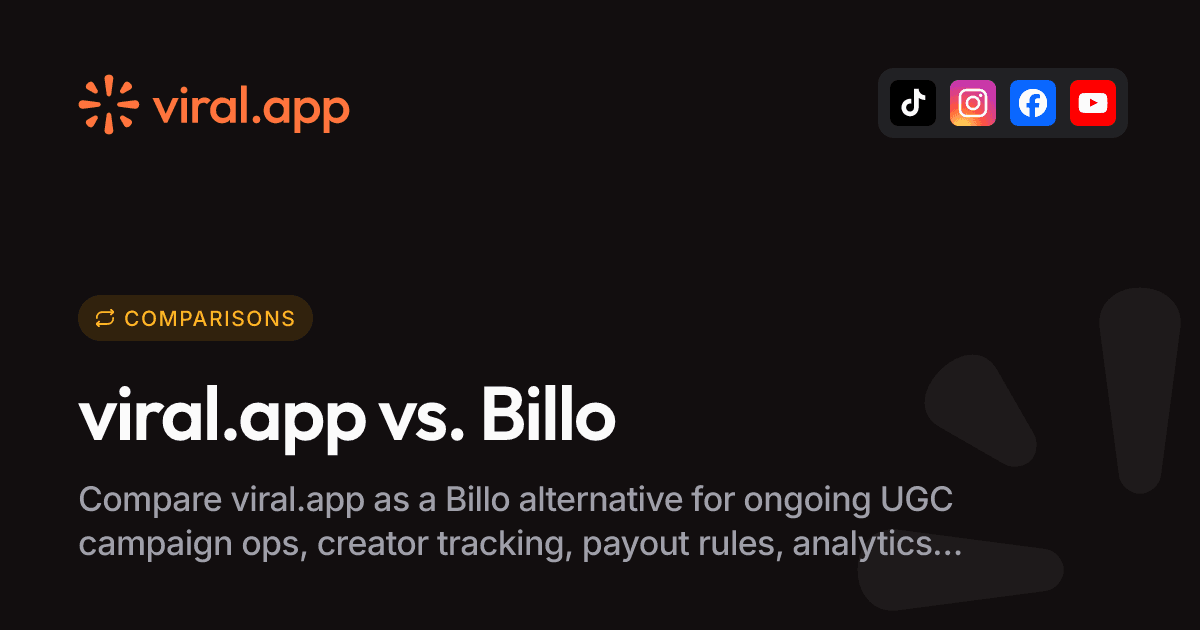 viral.app

COMPARISONS

viral.app vs. Billo

Compare viral.app as a Billo alternative for ongoing UGC campaign ops, creator tracking, payout rules, analytics...